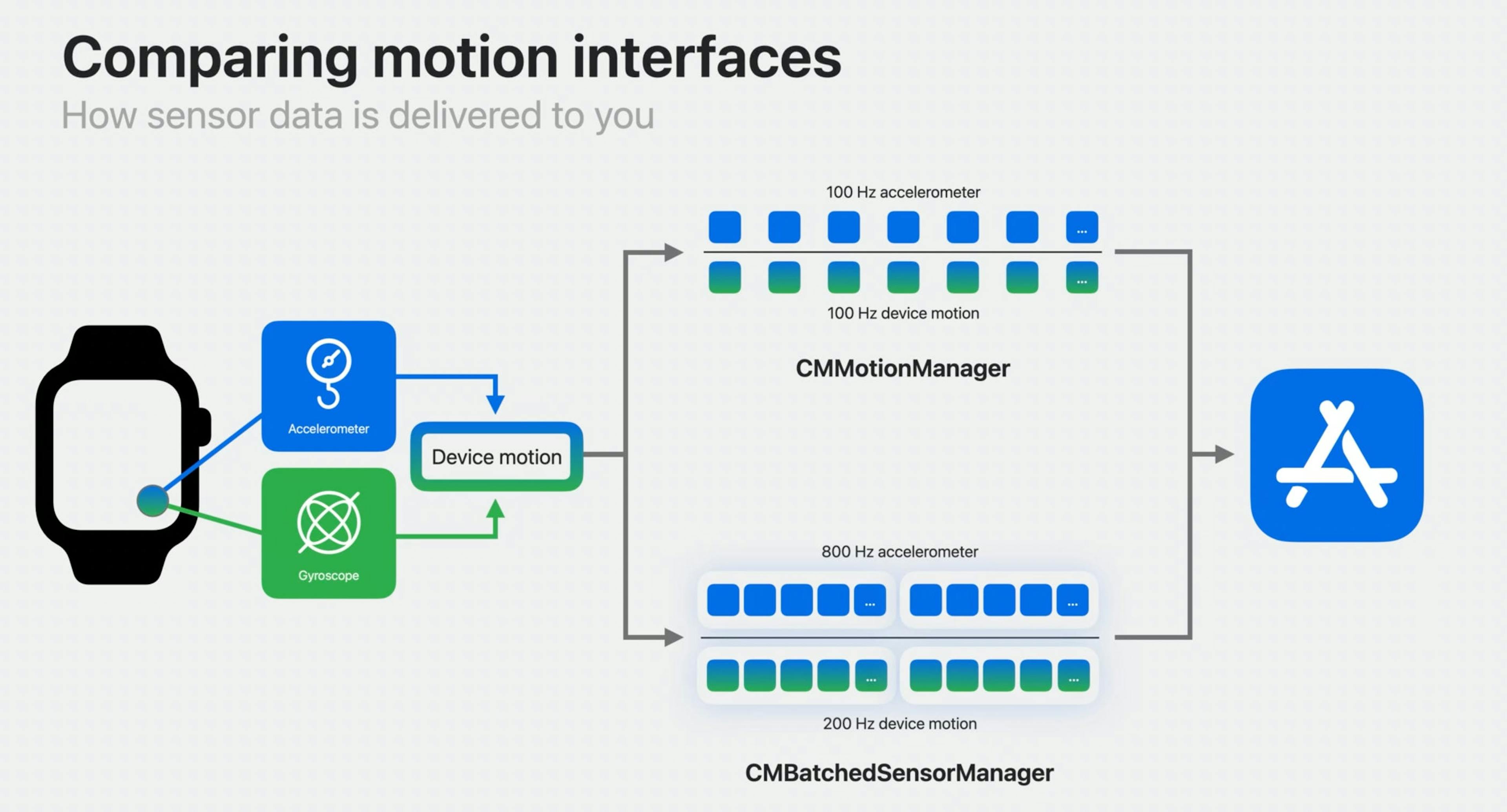 Comparing motion interfaces
How sensor data is delivered to you

Accelerometer

Gyroscope

Device motion

100 Hz accelerometer

...

...

100 Hz device motion

CMMotionManager

800 Hz accelerometer

...

...

...

...

200 Hz device motion

CMBatchedSensorManager